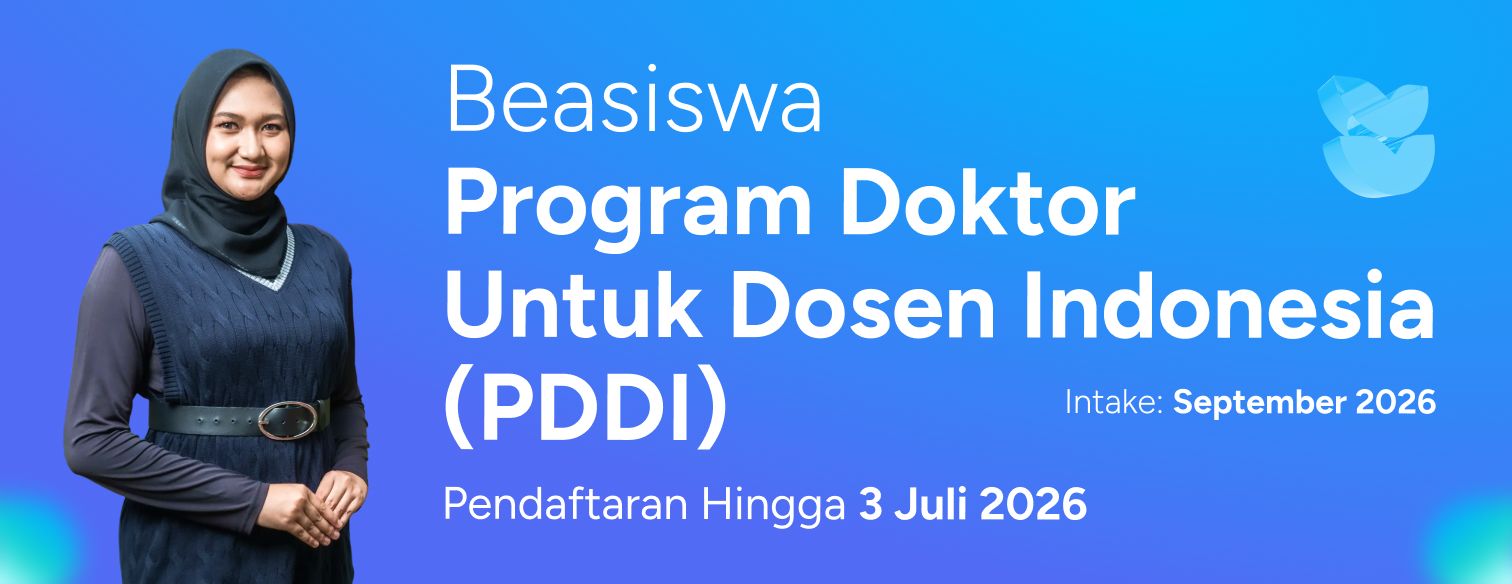 Beasiswa
Program Doktor Untuk Dosen Indonesia (PDDI)

Intake: September 2026

Pendaftaran Hingga 3 Juli 2026